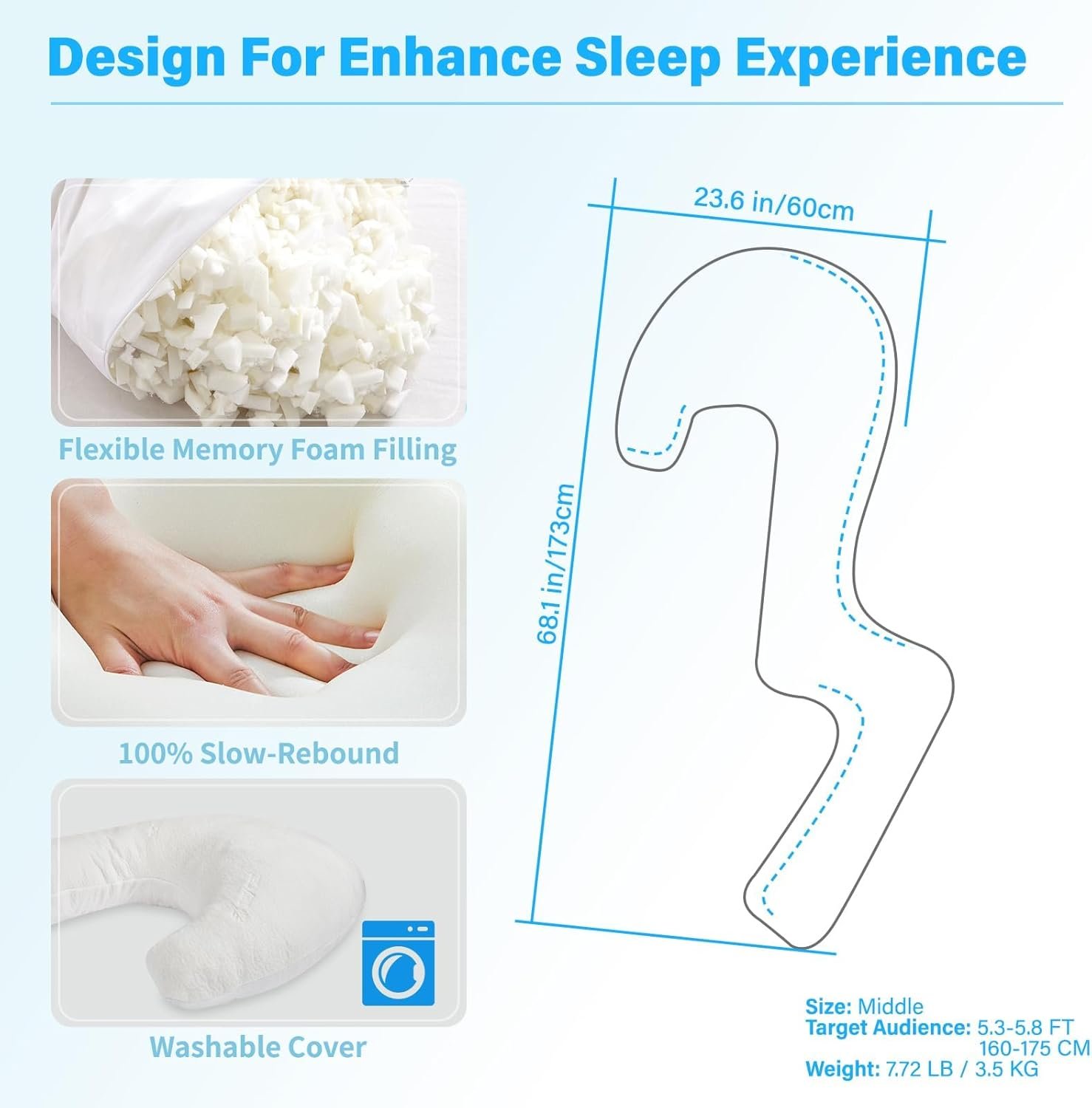 Design For Enhance Sleep Experience

Flexible Memory Foam Filling

100% Slow-Rebound

Washable Cover

23.6 in/60cm

68.1 in/173cm

Size: Middle
Target Audience: 5.3-5.8 FT
160-175 CM
Weight: 7.72 LB / 3.5 KG